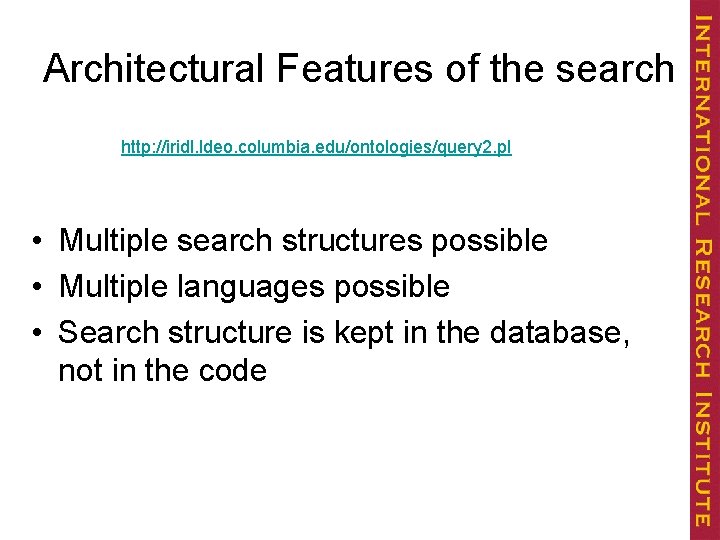 Architectural Features of the search

http://iridl.ldeo.columbia.edu/ontologies/query2.pl

• Multiple search structures possible
• Multiple languages possible
• Search structure is kept in the database, not in the code

INTERNATIONAL RESEARCH INSTITUTE